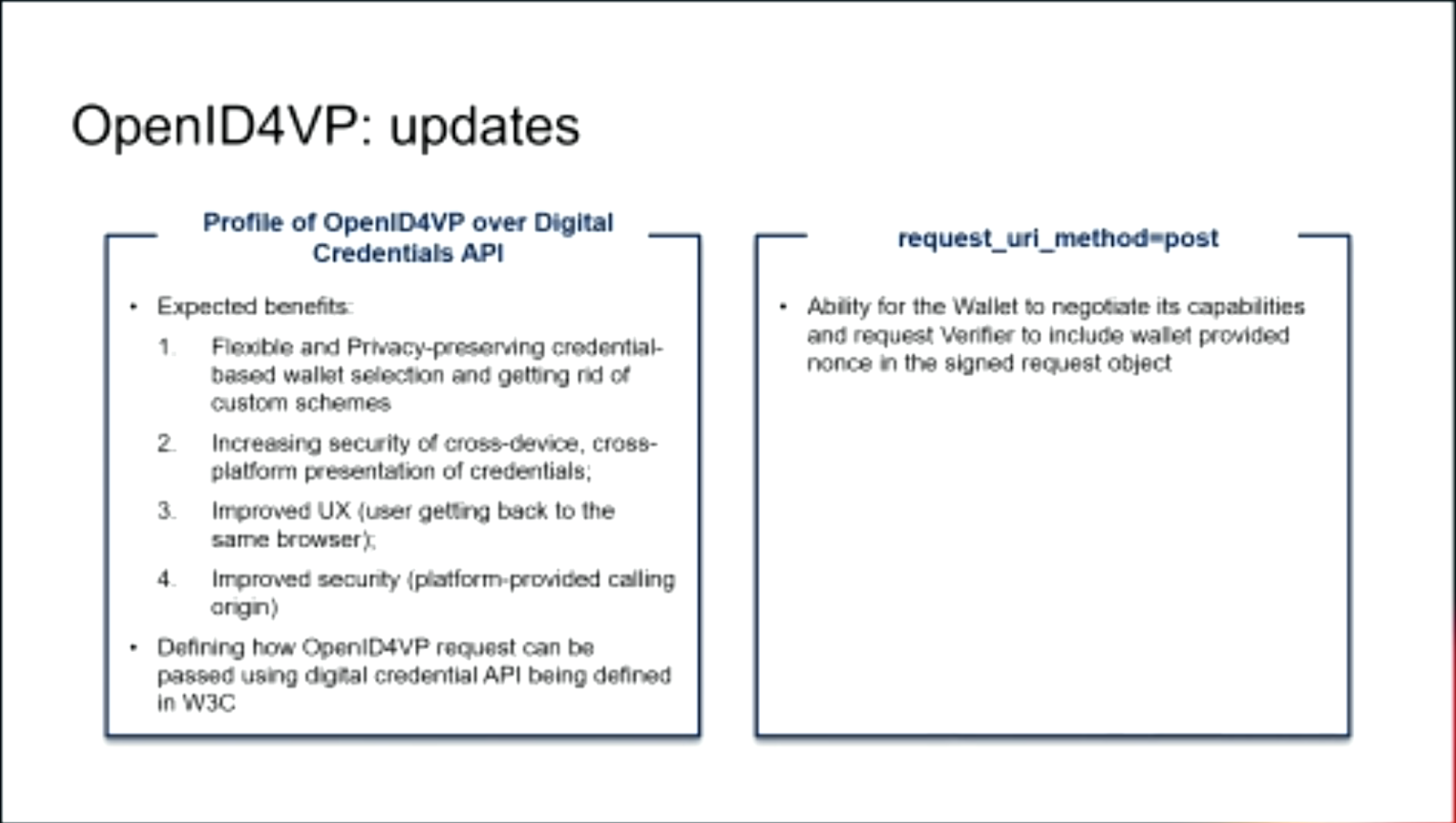 OpenID4VP: updates

Profile of OpenID4VP over Digital Credentials API

• Expected benefits:

1. Flexible and Privacy-preserving credential-based wallet selection and getting rid of custom schemes

2. Increasing security of cross-device, cross-platform presentation of credentials;

3. Improved UX (user getting back to the same browser);

4. Improved security (platform-provided calling origin)

• Defining how OpenID4VP request can be passed using digital credential API being defined in W3C

request_uri_method=post

• Ability for the Wallet to negotiate its capabilities and request Verifier to include wallet provided nonce in the signed request object